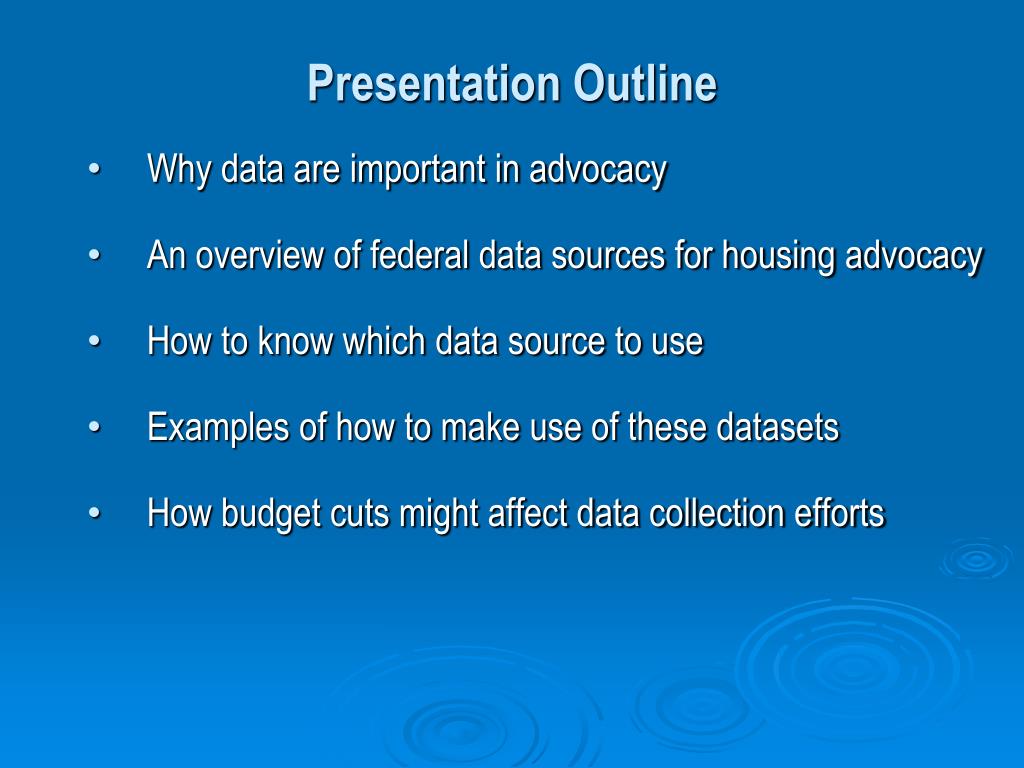 Presentation Outline

• Why data are important in advocacy

• An overview of federal data sources for housing advocacy

• How to know which data source to use

• Examples of how to make use of these datasets

• How budget cuts might affect data collection efforts